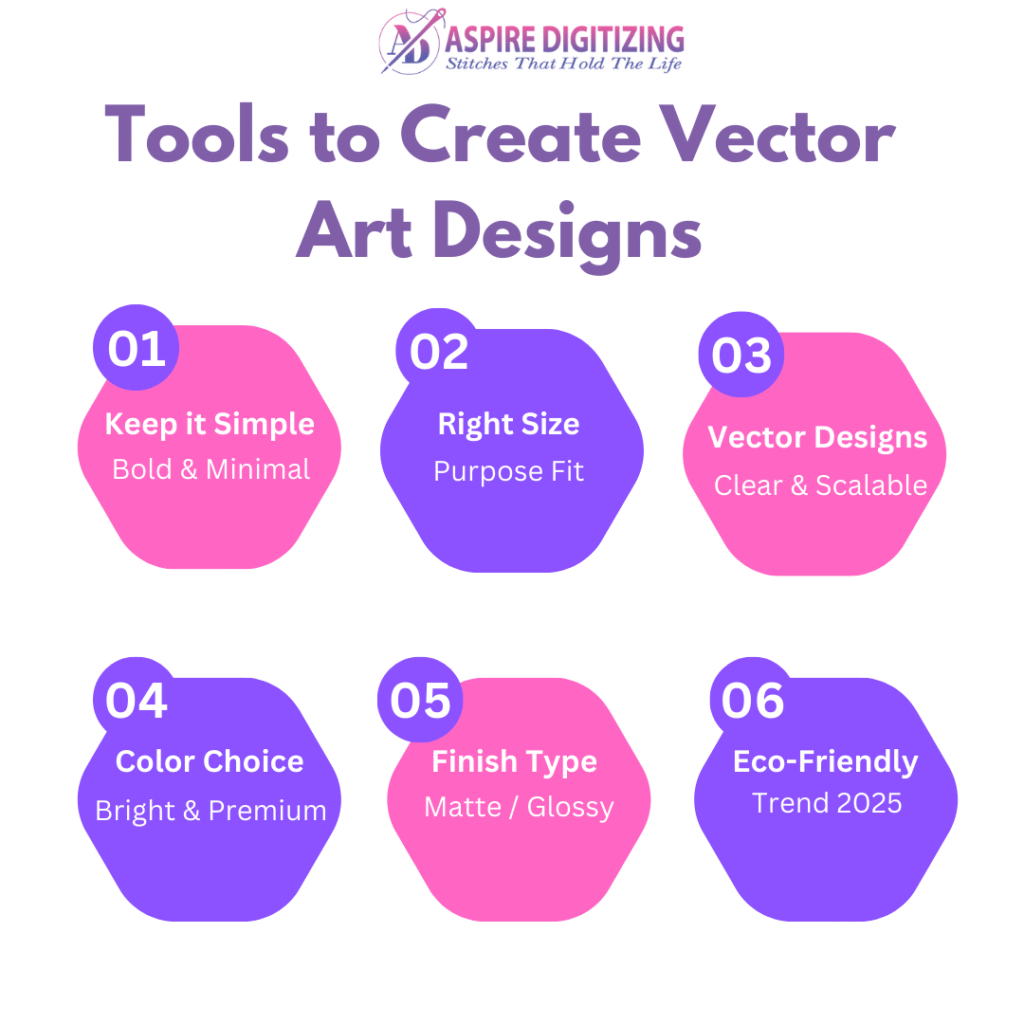 AD ASPIRE DIGITIZING
Stitches That Hold The Life

Tools to Create Vector Art Designs

01
Keep it Simple
Bold & Minimal

02
Right Size
Purpose Fit

03
Vector Designs
Clear & Scalable

04
Color Choice
Bright & Premium

05
Finish Type
Matte / Glossy

06
Eco-Friendly
Trend 2025